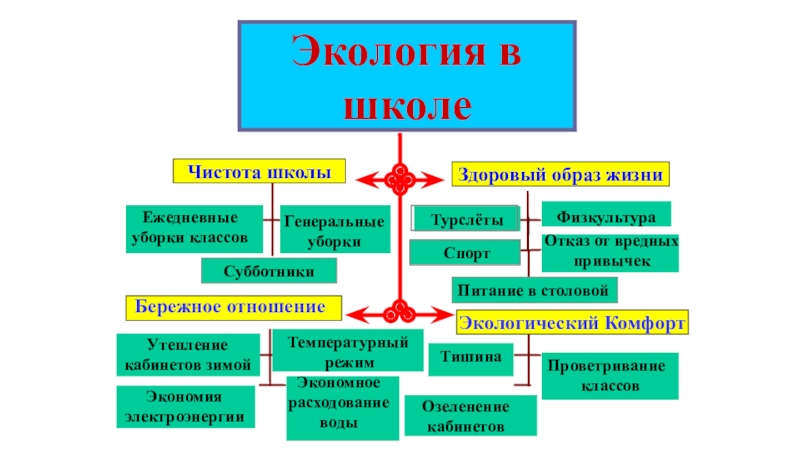 Экология в школе

Чистота школы

Ежедневные уборки классов

Генеральные уборки

Субботники

Здоровый образ жизни

Турслёты

Физкультура

Спорт

Отказ от вредных привычек

Питание в столовой

Бережное отношение

Утепление кабинетов зимой

Температурный режим

Экономия электроэнергии

Экономное расходование воды

Экологический Комфорт

Тишина

Проветривание классов

Озеленение кабинетов